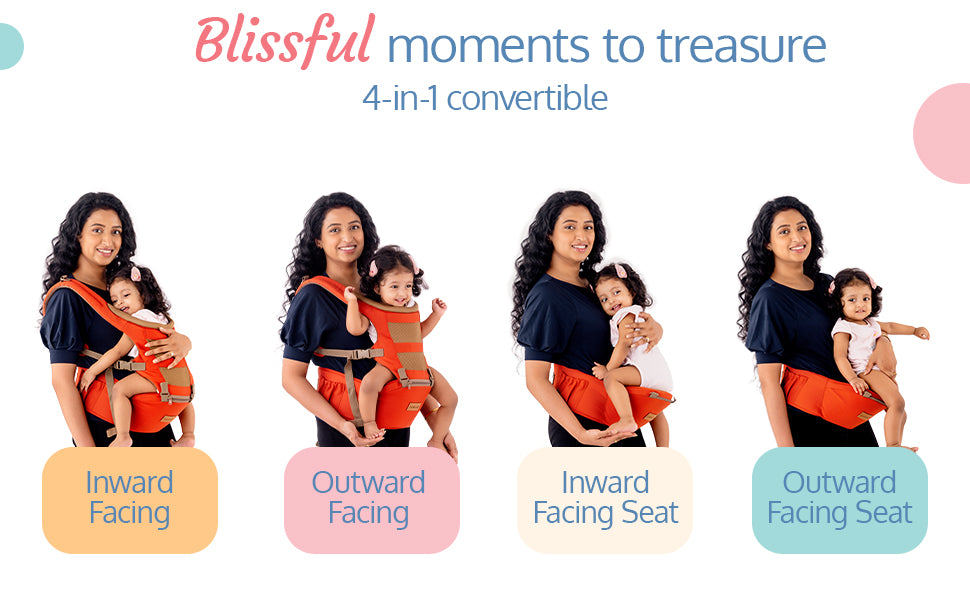 Blissful moments to treasure
4-in-1 convertible

Inward Facing

Outward Facing

Inward Facing Seat

Outward Facing Seat